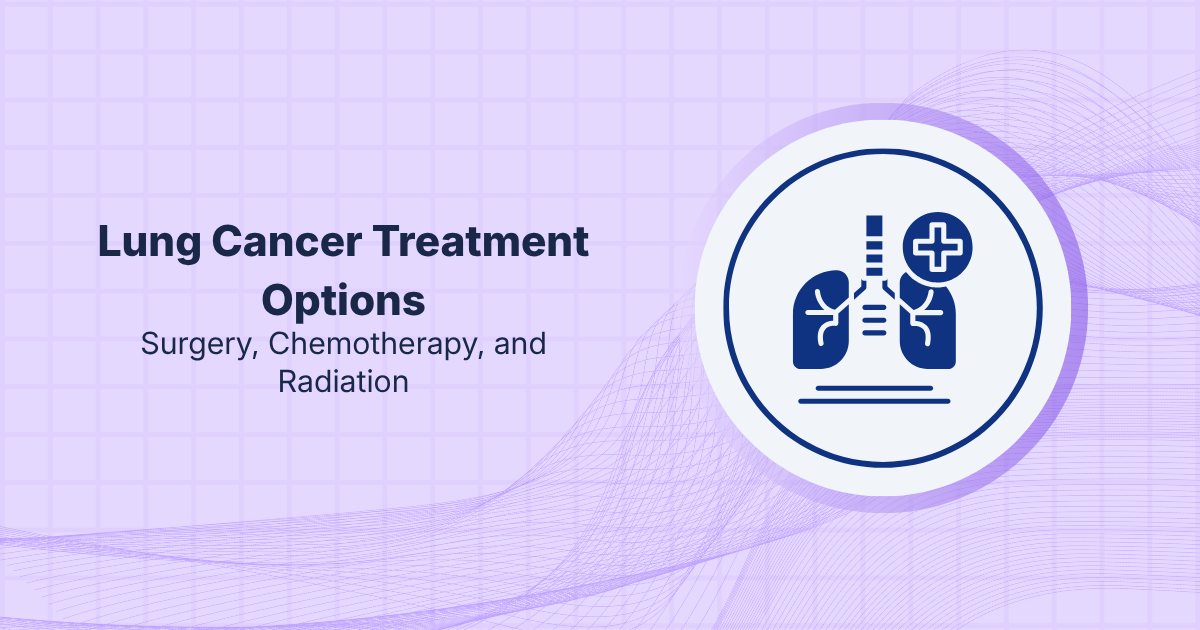 Lung Cancer Treatment Options

Surgery, Chemotherapy, and Radiation